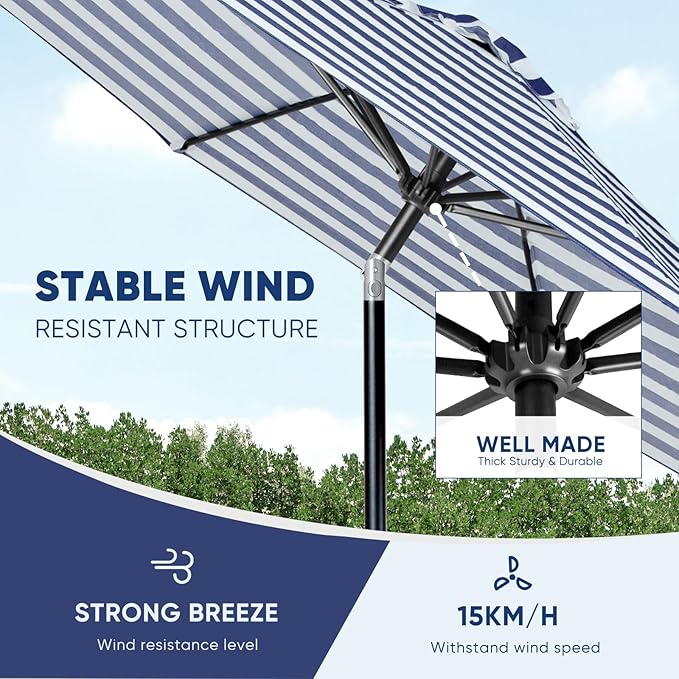 STABLE WIND
RESISTANT STRUCTURE

WELL MADE
Thick Sturdy & Durable

STRONG BREEZE
Wind resistance level

15KM/H
Withstand wind speed